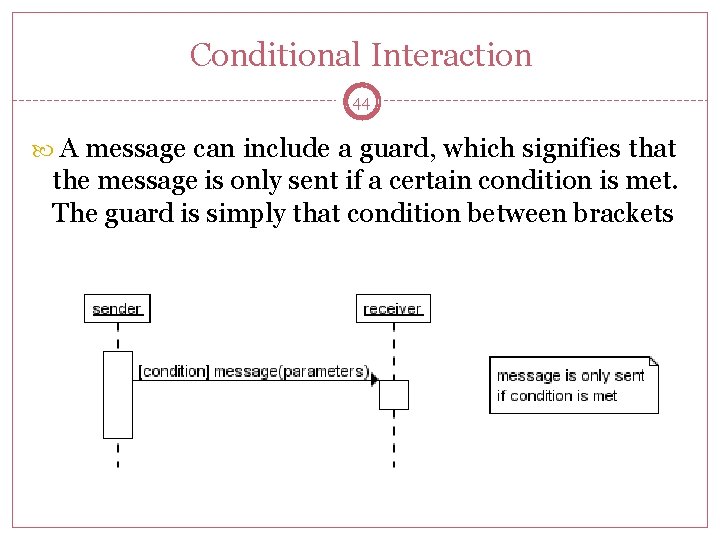 Conditional Interaction

44

A message can include a guard, which signifies that the message is only sent if a certain condition is met. The guard is simply that condition between brackets

sender

receiver

[condition] message(parameters)

message is only sent if condition is met